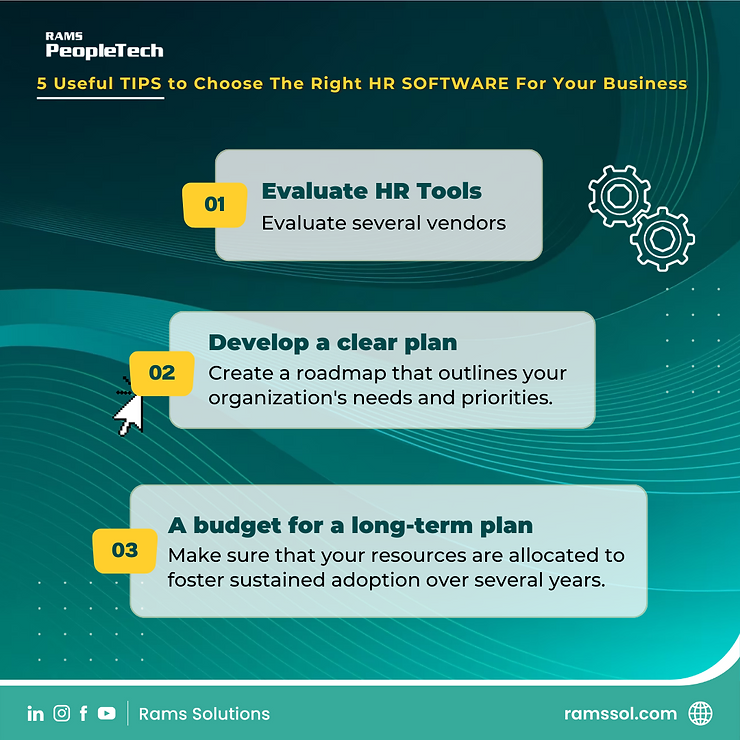 RAMS
PeopleTech

5 Useful TIPS to Choose The Right HR SOFTWARE For Your Business

01
Evaluate HR Tools
Evaluate several vendors

02
Develop a clear plan
Create a roadmap that outlines your organization's needs and priorities.

03
A budget for a long-term plan
Make sure that your resources are allocated to foster sustained adoption over several years.

Rams Solutions

ramssol.com